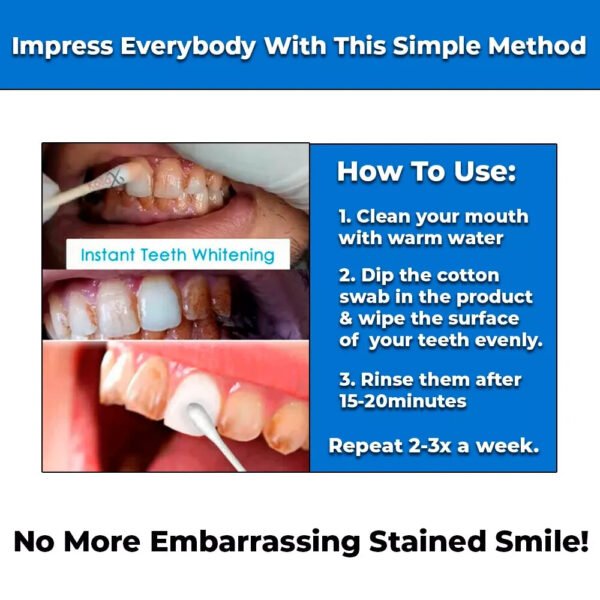 Impress Everybody With This Simple Method

Instant Teeth Whitening

How To Use:

1. Clean your mouth with warm water

2. Dip the cotton swab in the product & wipe the surface of your teeth evenly.

3. Rinse them after 15-20minutes

Repeat 2-3x a week.

No More Embarrassing Stained Smile!